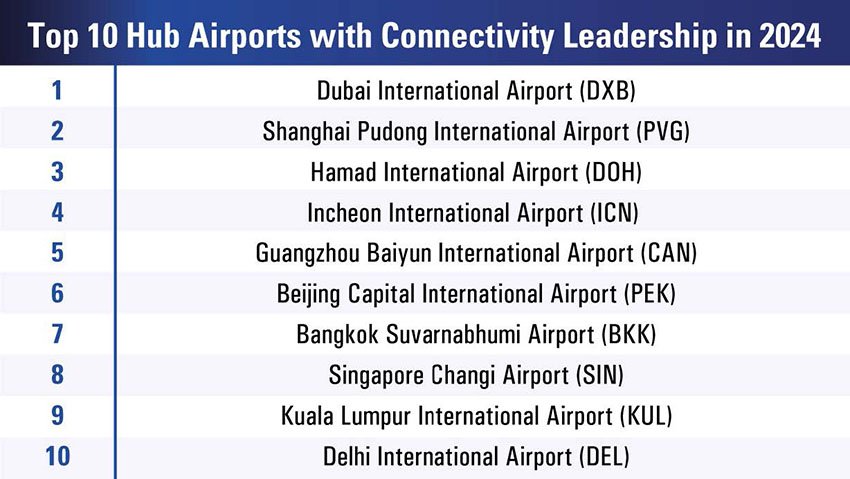 Top 10 Hub Airports with Connectivity Leadership in 2024

| | |
|---|---|
| 1 | Dubai International Airport (DXB) |
| 2 | Shanghai Pudong International Airport (PVG) |
| 3 | Hamad International Airport (DOH) |
| 4 | Incheon International Airport (ICN) |
| 5 | Guangzhou Baiyun International Airport (CAN) |
| 6 | Beijing Capital International Airport (PEK) |
| 7 | Bangkok Suvarnabhumi Airport (BKK) |
| 8 | Singapore Changi Airport (SIN) |
| 9 | Kuala Lumpur International Airport (KUL) |
| 10 | Delhi International Airport (DEL) |